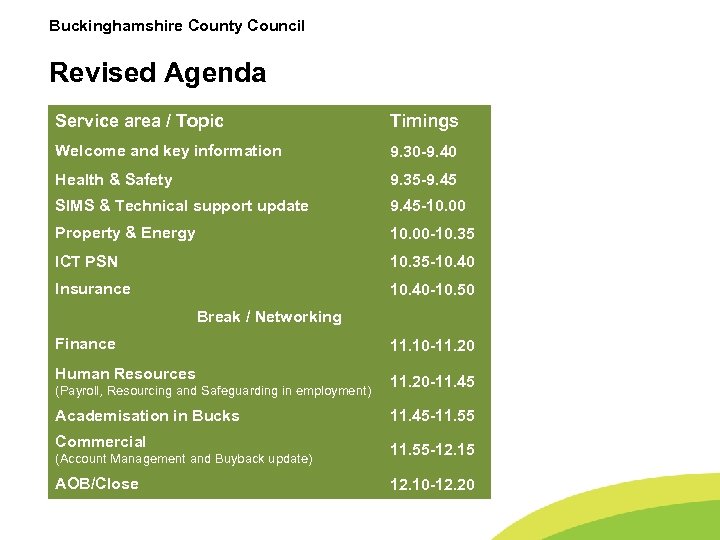 Buckinghamshire County Council

Revised Agenda

| Service area / Topic | Timings |
|---|---|
| Welcome and key information | 9.30-9.40 |
| Health & Safety | 9.35-9.45 |
| SIMS & Technical support update | 9.45-10.00 |
| Property & Energy | 10.00-10.35 |
| ICT PSN | 10.35-10.40 |
| Insurance | 10.40-10.50 |
| Break / Networking | |
| Finance | 11.10-11.20 |
| Human Resources (Payroll, Resourcing and Safeguarding in employment) | 11.20-11.45 |
| Academisation in Bucks | 11.45-11.55 |
| Commercial (Account Management and Buyback update) | 11.55-12.15 |
| AOB/Close | 12.10-12.20 |